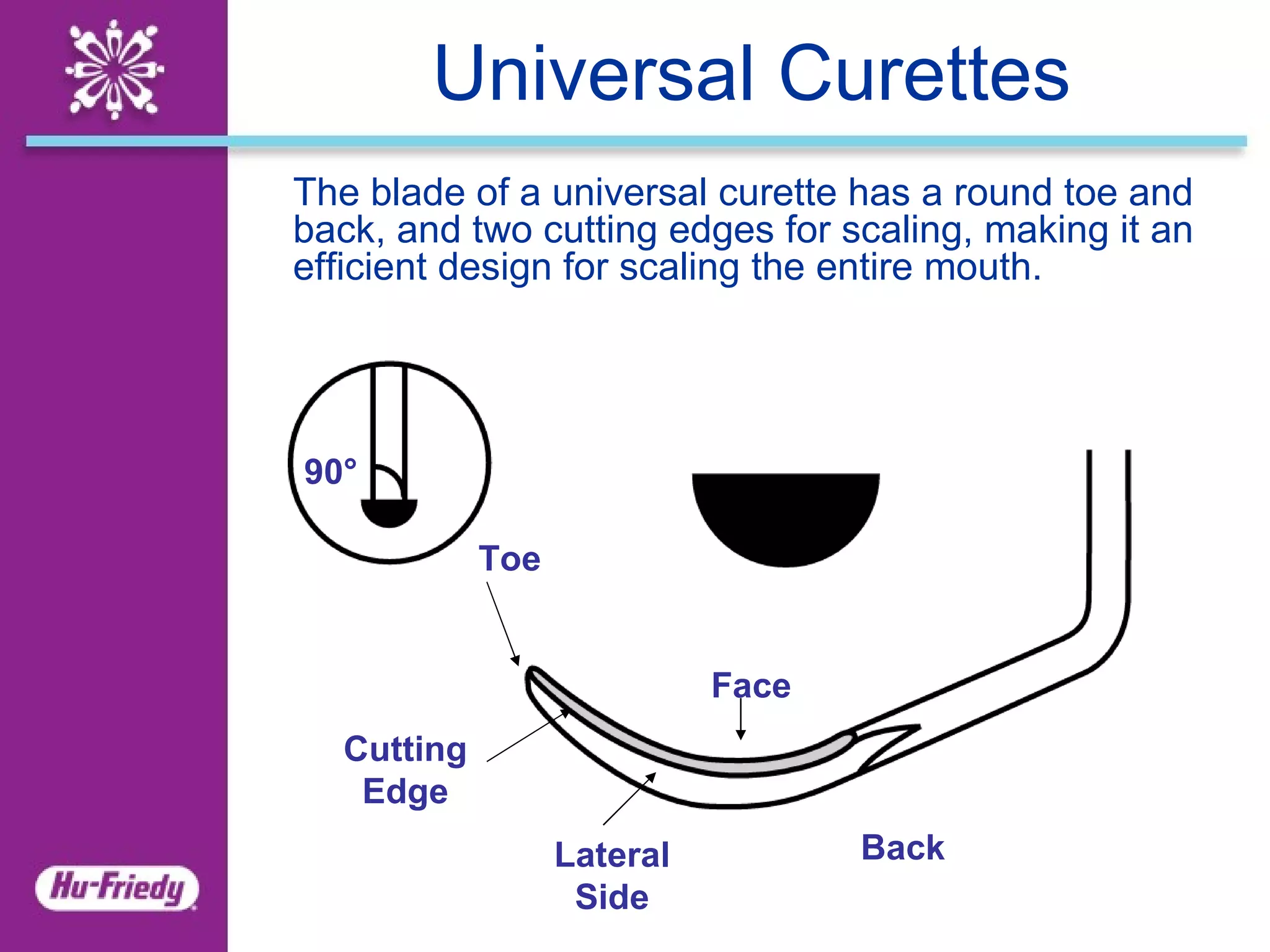 Universal Curettes

The blade of a universal curette has a round toe and back, and two cutting edges for scaling, making it an efficient design for scaling the entire mouth.

90°

Toe

Face

Cutting Edge

Lateral Side

Back

Hu-Friedy